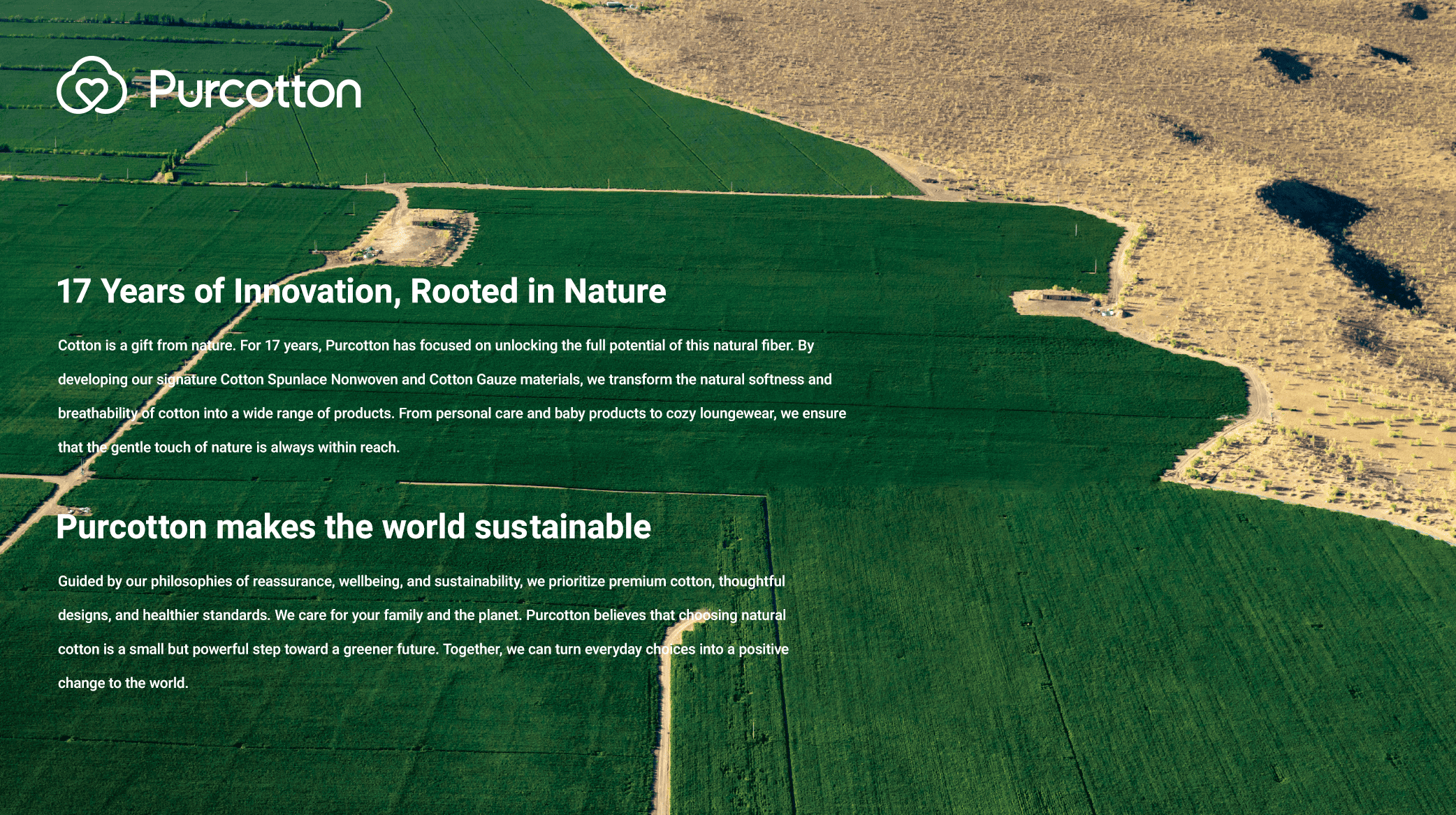 Purcotton

17 Years of Innovation, Rooted in Nature

Cotton is a gift from nature. For 17 years, Purcotton has focused on unlocking the full potential of this natural fiber. By developing our signature Cotton Spunlace Nonwoven and Cotton Gauze materials, we transform the natural softness and breathability of cotton into a wide range of products. From personal care and baby products to cozy loungewear, we ensure that the gentle touch of nature is always within reach.

Purcotton makes the world sustainable

Guided by our philosophies of reassurance, wellbeing, and sustainability, we prioritize premium cotton, thoughtful designs, and healthier standards. We care for your family and the planet. Purcotton believes that choosing natural cotton is a small but powerful step toward a greener future. Together, we can turn everyday choices into a positive change to the world.